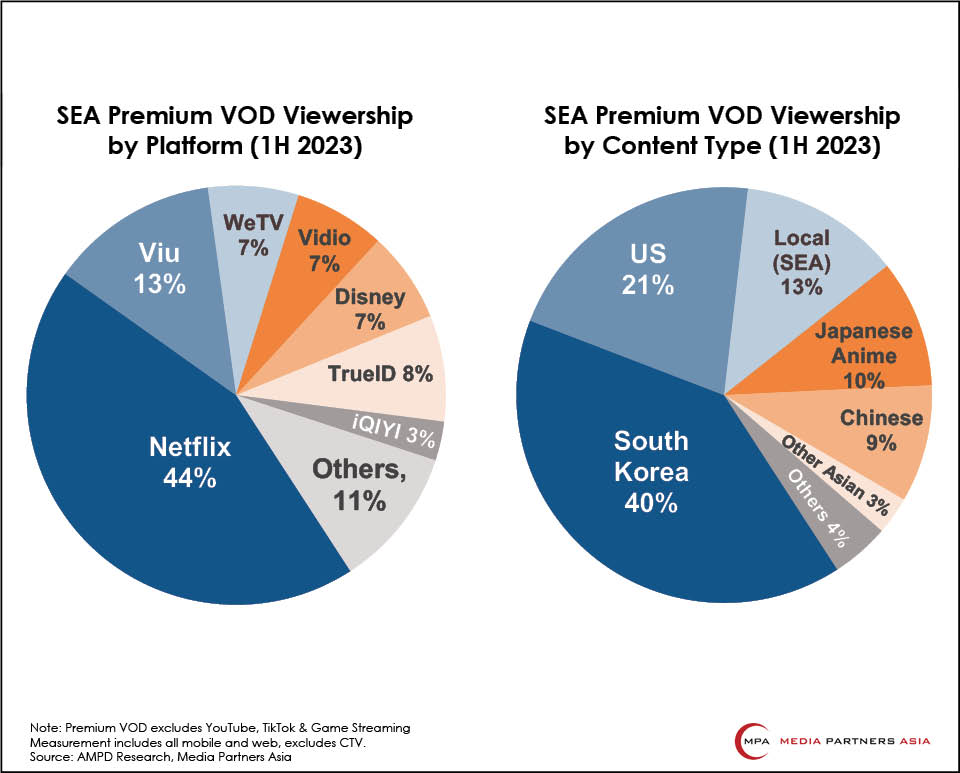 SEA Premium VOD Viewership by Platform (1H 2023)

Viu 13%
WeTV 7%
Vidio 7%
Disney 7%
TrueID 8%
iQIYI 3%
Others, 11%
Netflix 44%

SEA Premium VOD Viewership by Content Type (1H 2023)

US 21%
Local (SEA) 13%
Japanese Anime 10%
Chinese 9%
Other Asian 3%
Others 4%
South Korea 40%

Note: Premium VOD excludes YouTube, TikTok & Game Streaming
Measurement includes all mobile and web, excludes CTV.
Source: AMPD Research, Media Partners Asia

MPA MEDIA PARTNERS ASIA